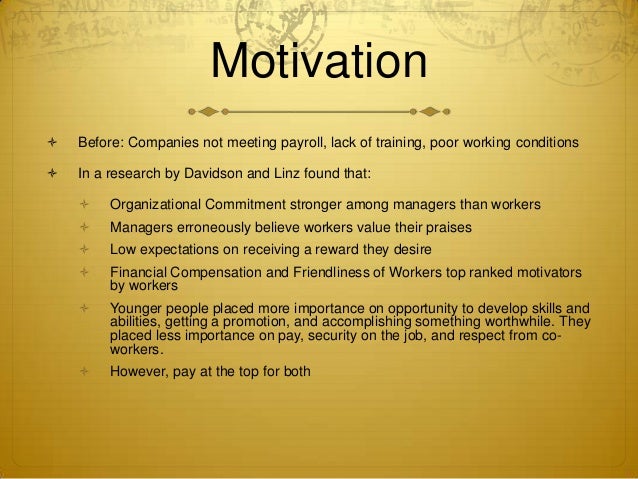 Motivation

Before: Companies not meeting payroll, lack of training, poor working conditions

In a research by Davidson and Linz found that:

Organizational Commitment stronger among managers than workers

Managers erroneously believe workers value their praises

Low expectations on receiving a reward they desire

Financial Compensation and Friendliness of Workers top ranked motivators by workers

Younger people placed more importance on opportunity to develop skills and abilities, getting a promotion, and accomplishing something worthwhile. They placed less importance on pay, security on the job, and respect from co-workers.

However, pay at the top for both